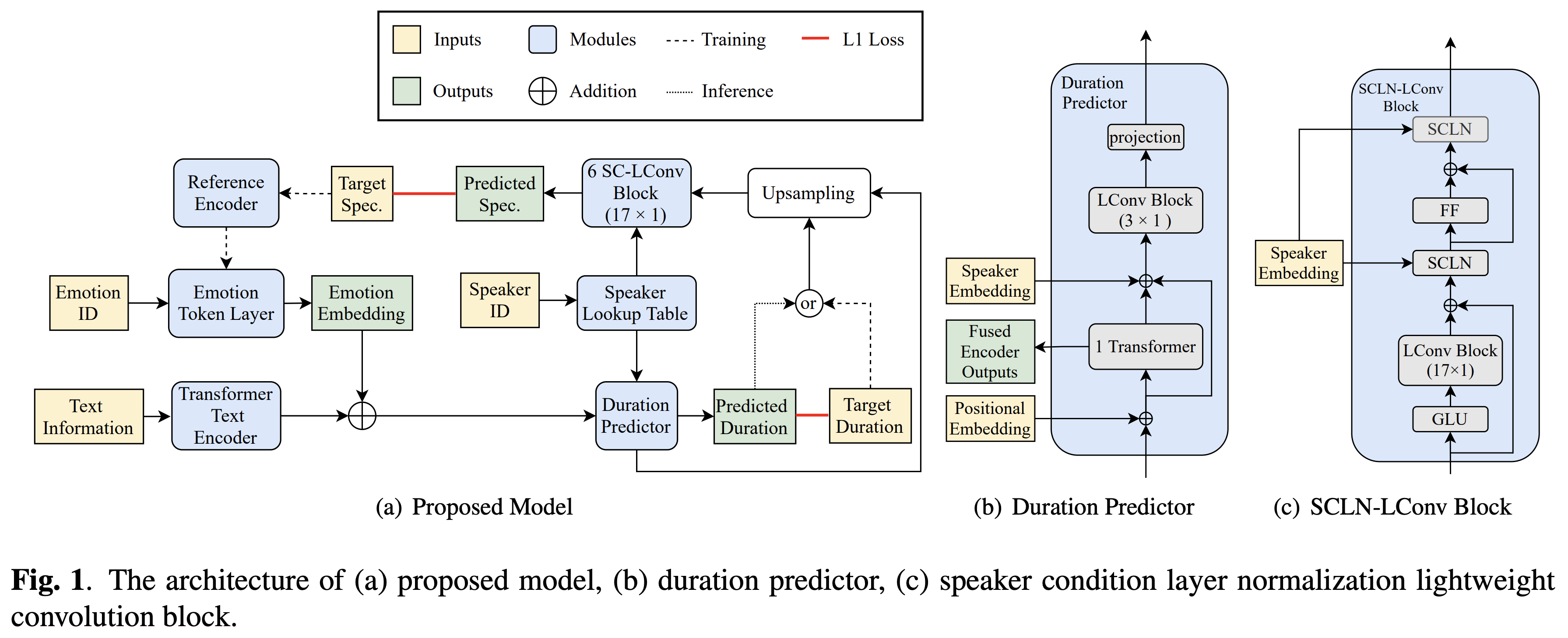 Inputs
Modules
Training
L1 Loss
Outputs
Addition
Inference

Reference Encoder
Target Spec.
Predicted Spec.
6 SC-LConv Block (17 × 1)
Upsampling
Emotion ID
Emotion Token Layer
Emotion Embedding
Speaker ID
Speaker Lookup Table
or
Text Information
Transformer Text Encoder
Duration Predictor
Predicted Duration
Target Duration

(a) Proposed Model

Duration Predictor
projection
LConv Block (3 × 1 )
Speaker Embedding
Fused Encoder Outputs
1 Transformer
Positional Embedding

(b) Duration Predictor

SCLN-LConv Block
SCLN
FF
Speaker Embedding
SCLN
LConv Block (17×1)
GLU

(c) SCLN-LConv Block

Fig. 1. The architecture of (a) proposed model, (b) duration predictor, (c) speaker condition layer normalization lightweight convolution block.